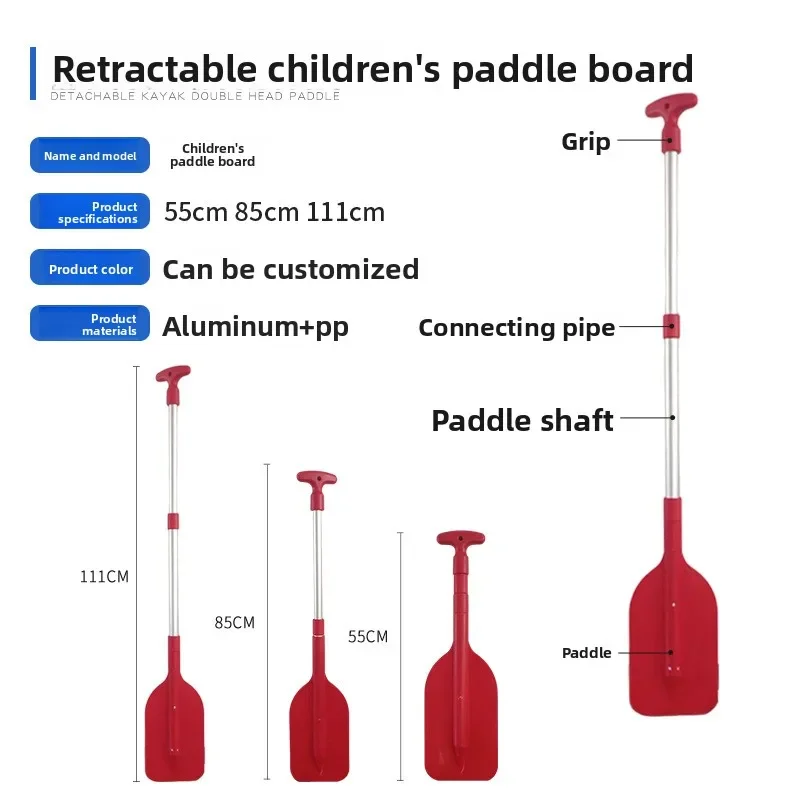 Retractable children's paddle board
DETACHABLE KAYAK DOUBLE HEAD PADDLE

Name and model
Children's paddle board

Product specifications
55cm 85cm 111cm

Product color
Can be customized

Product materials
Aluminum+pp

Grip

Connecting pipe

Paddle shaft

Paddle

111CM

85CM

55CM